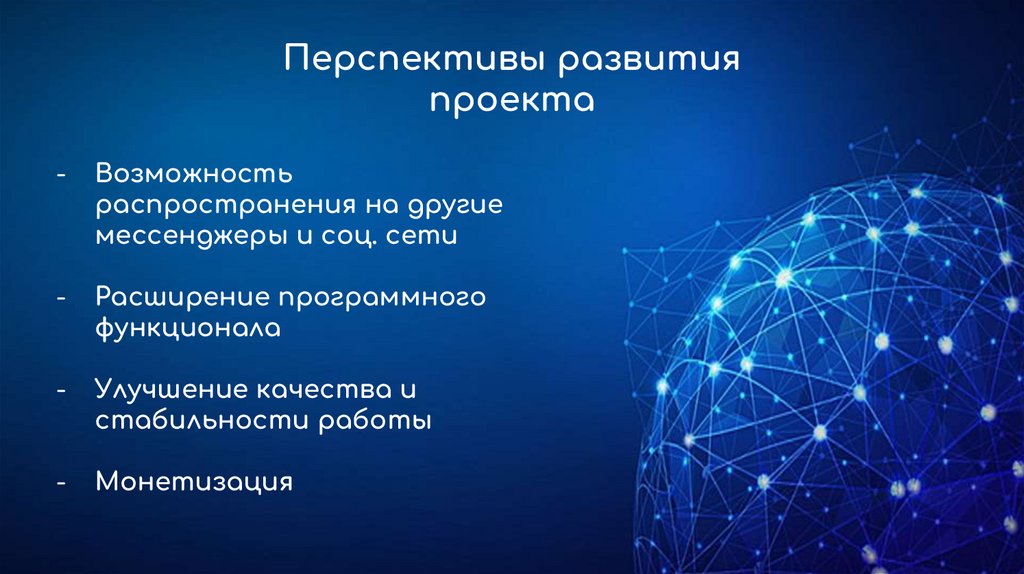 Перспективы развития проекта

- Возможность распространения на другие мессенджеры и соц. сети

- Расширение программного функционала

- Улучшение качества и стабильности работы

- Монетизация